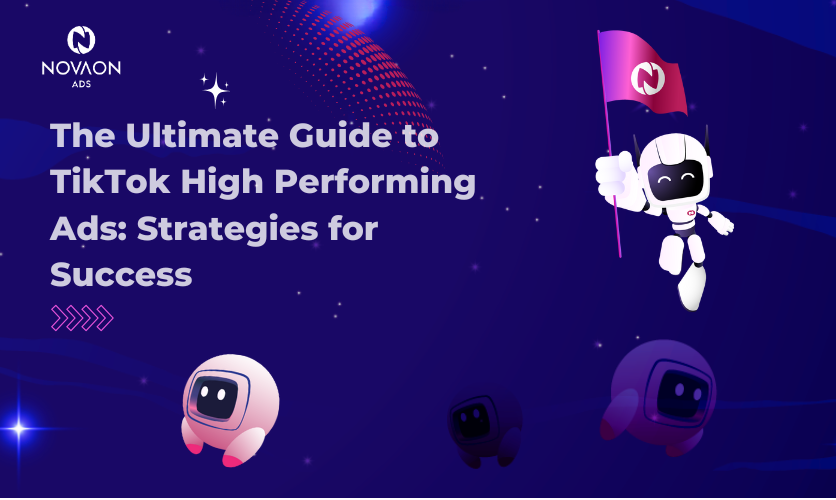 NOVAON ADS

The Ultimate Guide to TikTok High Performing Ads: Strategies for Success